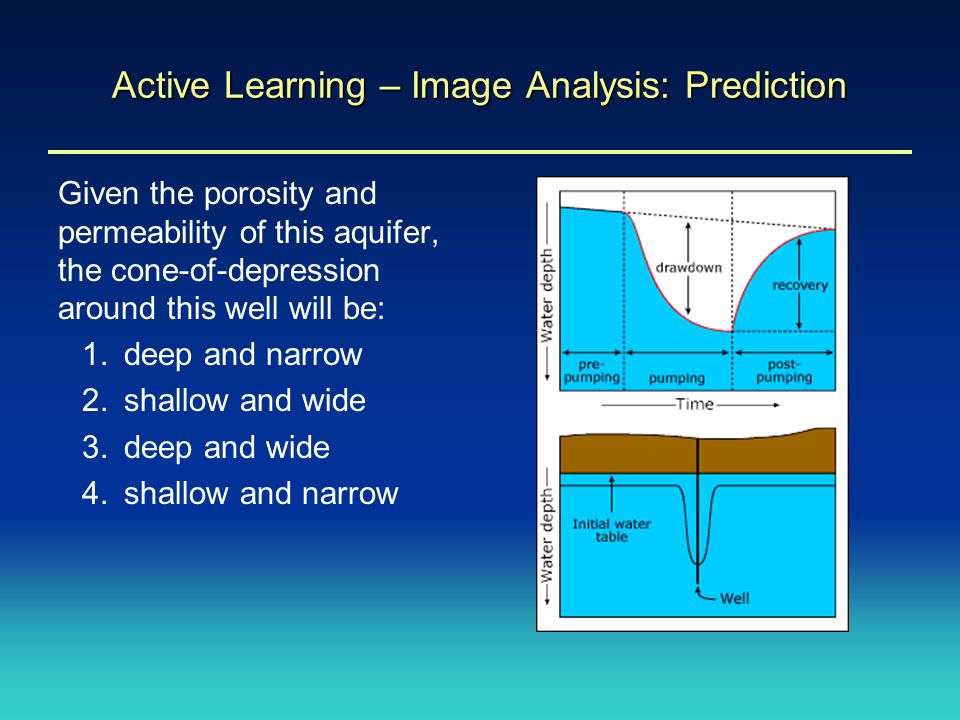 Active Learning – Image Analysis: Prediction

Given the porosity and permeability of this aquifer, the cone-of-depression around this well will be:

1. deep and narrow
2. shallow and wide
3. deep and wide
4. shallow and narrow

Water depth

drawdown

recovery

pre-pumping

pumping

post-pumping

Time

Water depth

Initial water table

Well